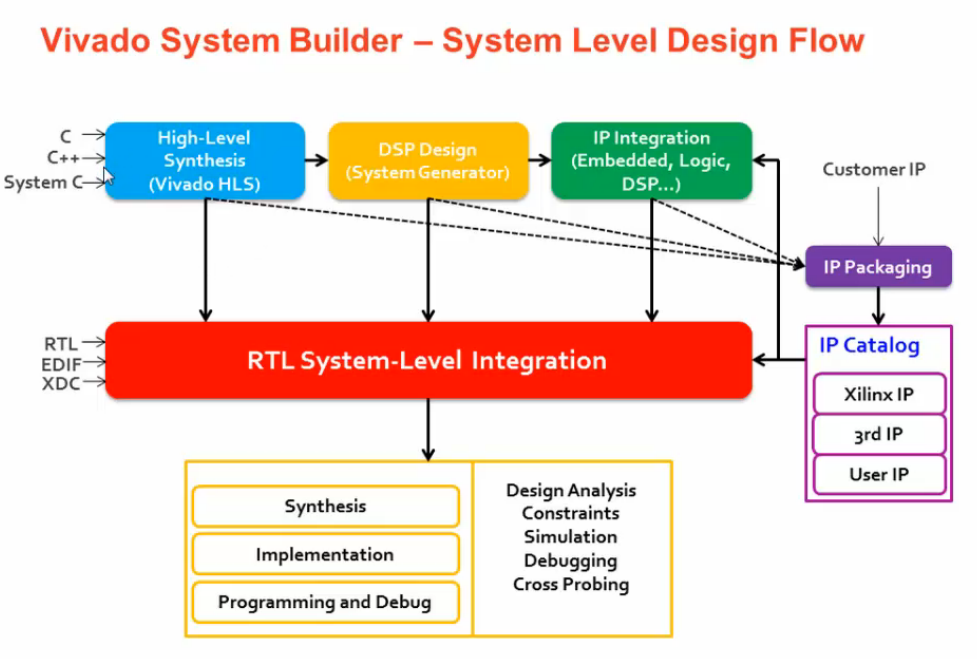 Vivado System Builder – System Level Design Flow

C
C++
System C

High-Level Synthesis (Vivado HLS)

DSP Design (System Generator)

IP Integration (Embedded, Logic, DSP…)

Customer IP

IP Packaging

RTL
EDIF
XDC

RTL System-Level Integration

IP Catalog

Xilinx IP

3rd IP

User IP

Synthesis

Implementation

Programming and Debug

Design Analysis
Constraints
Simulation
Debugging
Cross Probing